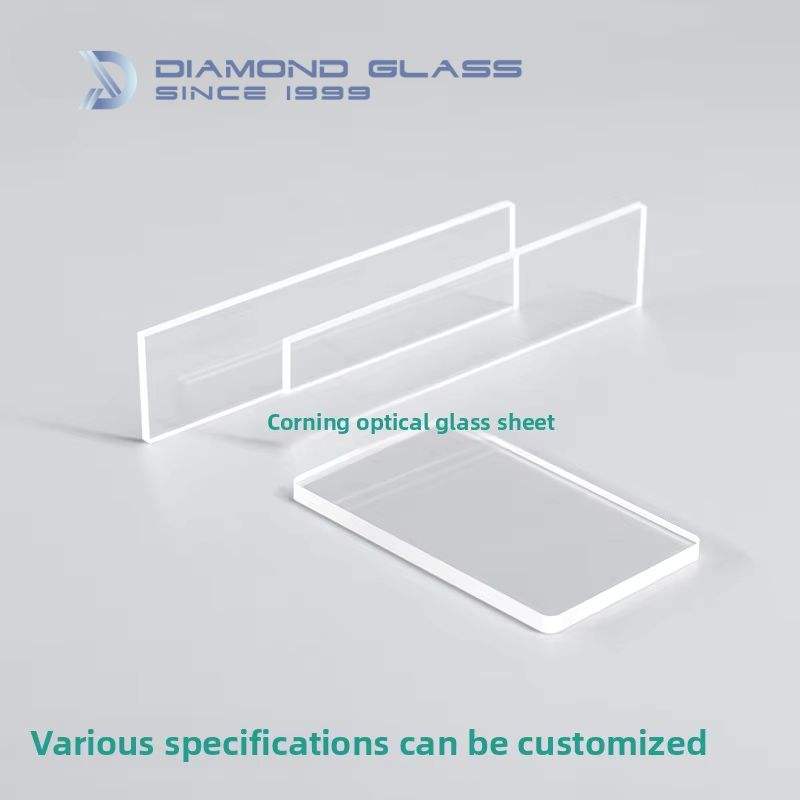 DIAMOND GLASS
SINCE 1999

Corning optical glass sheet

Various specifications can be customized